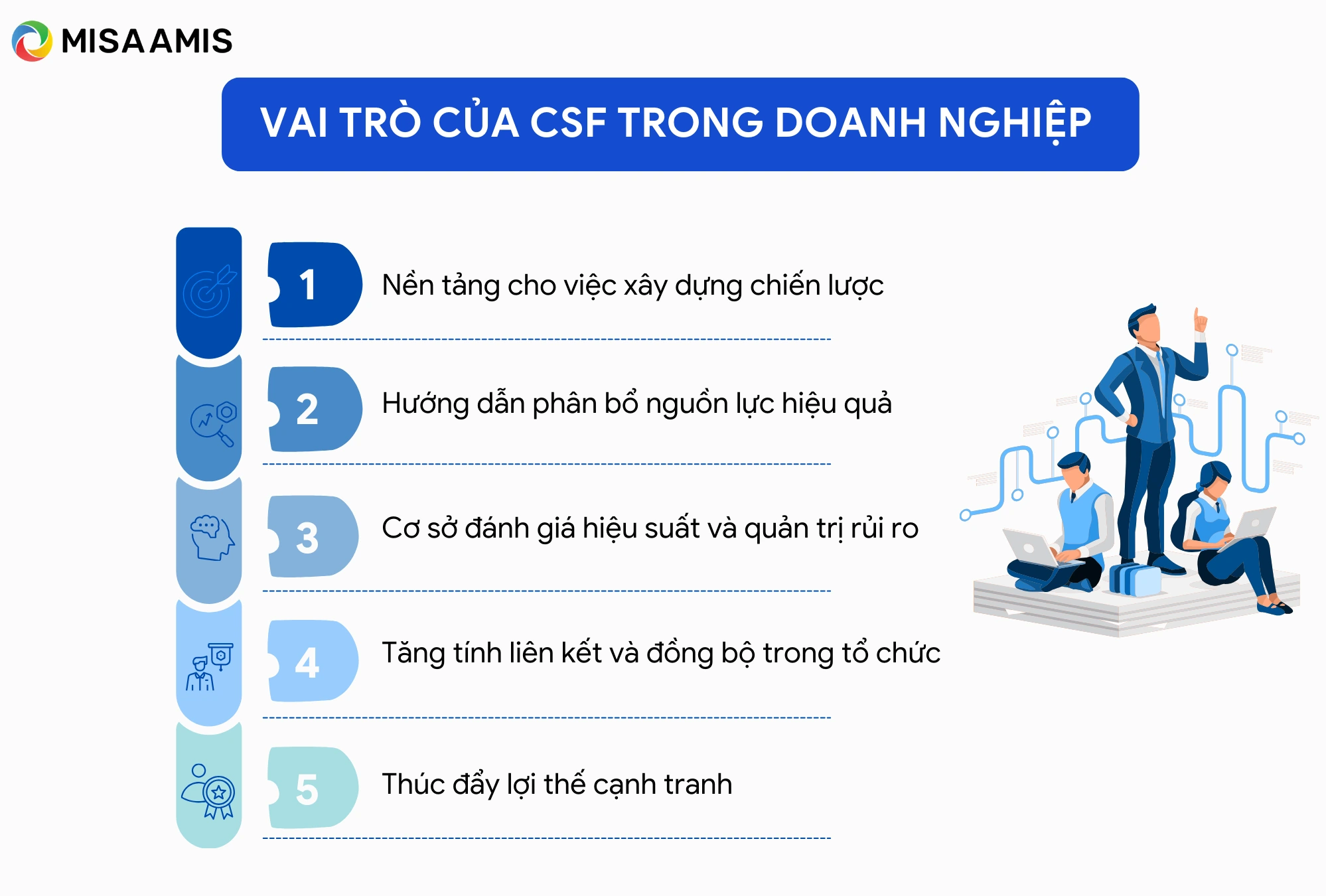 MISA AMIS

VAI TRÒ CỦA CSF TRONG DOANH NGHIỆP

1 Nền tảng cho việc xây dựng chiến lược

2 Hướng dẫn phân bổ nguồn lực hiệu quả

3 Cơ sở đánh giá hiệu suất và quản trị rủi ro

4 Tăng tính liên kết và đồng bộ trong tổ chức

5 Thúc đẩy lợi thế cạnh tranh